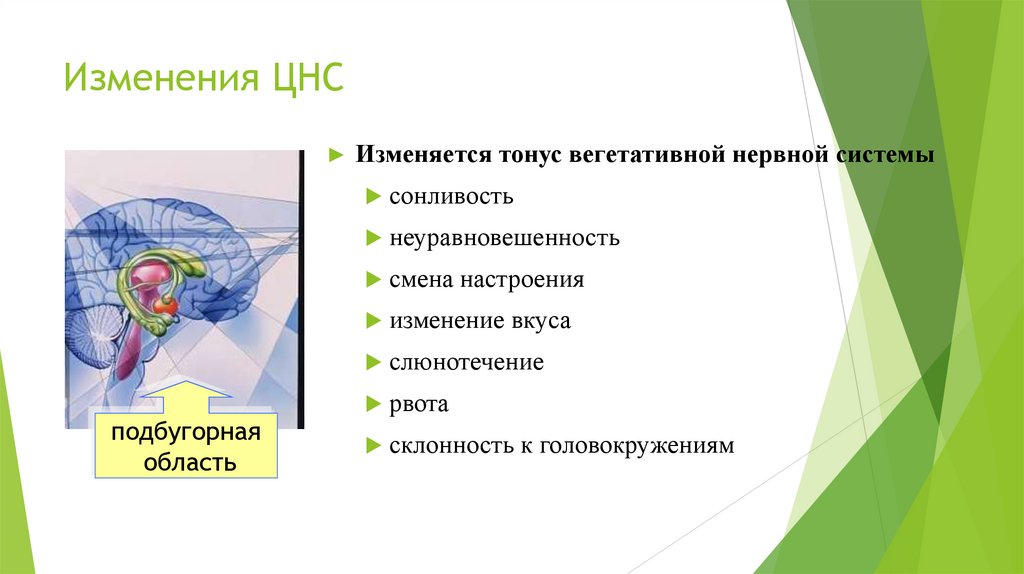 Изменения ЦНС

подбугорная область

Изменяется тонус вегетативной нервной системы

сонливость

неуравновешенность

смена настроения

изменение вкуса

слюнотечение

рвота

склонность к головокружениям